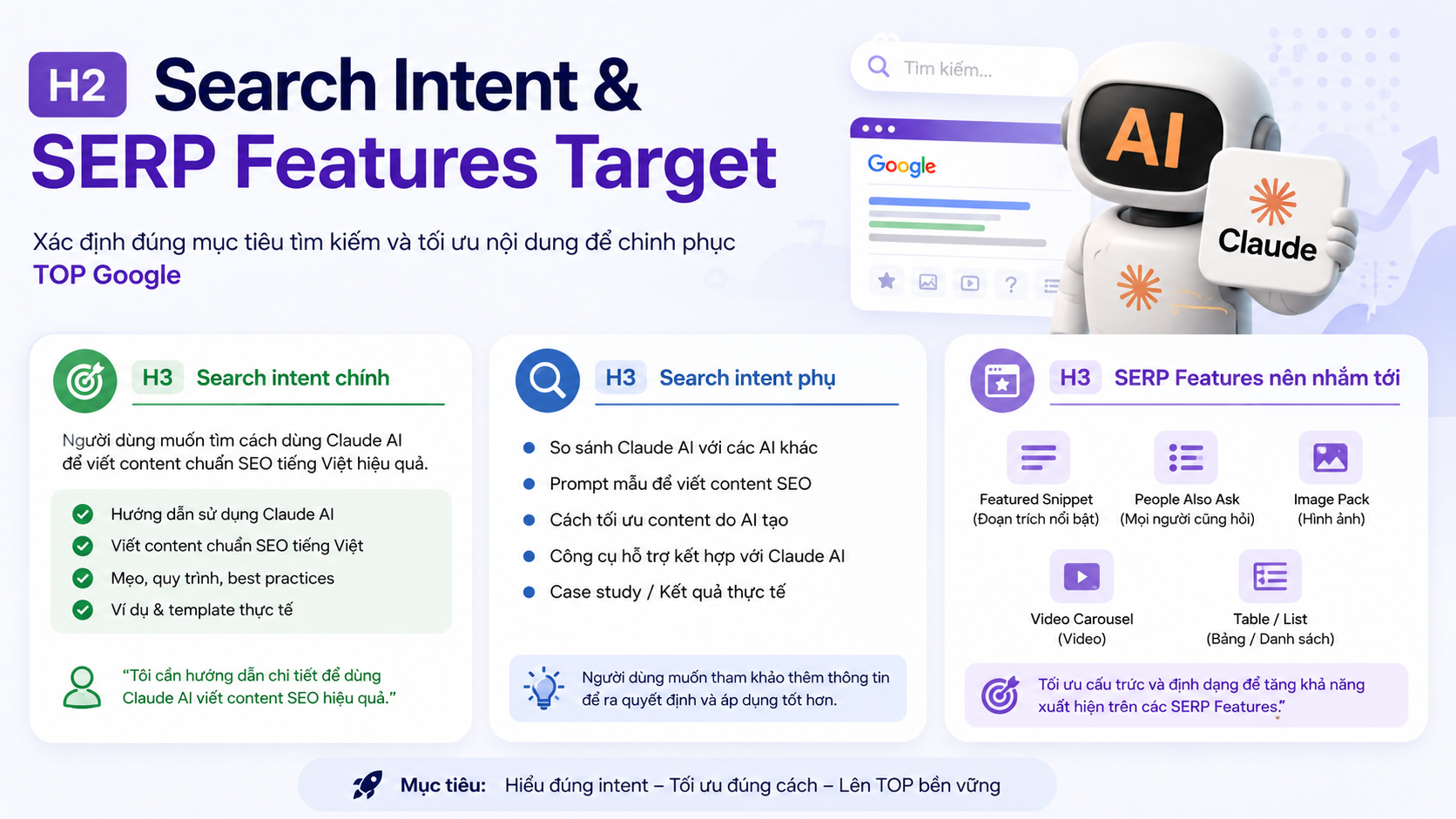 H2 Search Intent &
SERP Features Target

Xác định đúng mục tiêu tìm kiếm và tối ưu nội dung để chinh phục TOP Google

Tìm kiếm...

Google

AI

Claude

H3 Search intent chính

Người dùng muốn tìm cách dùng Claude AI để viết content chuẩn SEO tiếng Việt hiệu quả.

Hướng dẫn sử dụng Claude AI
Viết content chuẩn SEO tiếng Việt
Mẹo, quy trình, best practices
Ví dụ & template thực tế

"Tôi cần hướng dẫn chi tiết để dùng Claude AI viết content SEO hiệu quả."

H3 Search intent phụ

So sánh Claude AI với các AI khác
Prompt mẫu để viết content SEO
Cách tối ưu content do AI tạo
Công cụ hỗ trợ kết hợp với Claude AI
Case study / Kết quả thực tế

Người dùng muốn tham khảo thêm thông tin để ra quyết định và áp dụng tốt hơn.

H3 SERP Features nên nhắm tới

Featured Snippet (Đoạn trích nổi bật)
People Also Ask (Mọi người cũng hỏi)
Image Pack (Hình ảnh)
Video Carousel (Video)
Table / List (Bảng / Danh sách)

Tối ưu cấu trúc và định dạng để tăng khả năng xuất hiện trên các SERP Features."

Mục tiêu: Hiểu đúng intent – Tối ưu đúng cách – Lên TOP bền vững